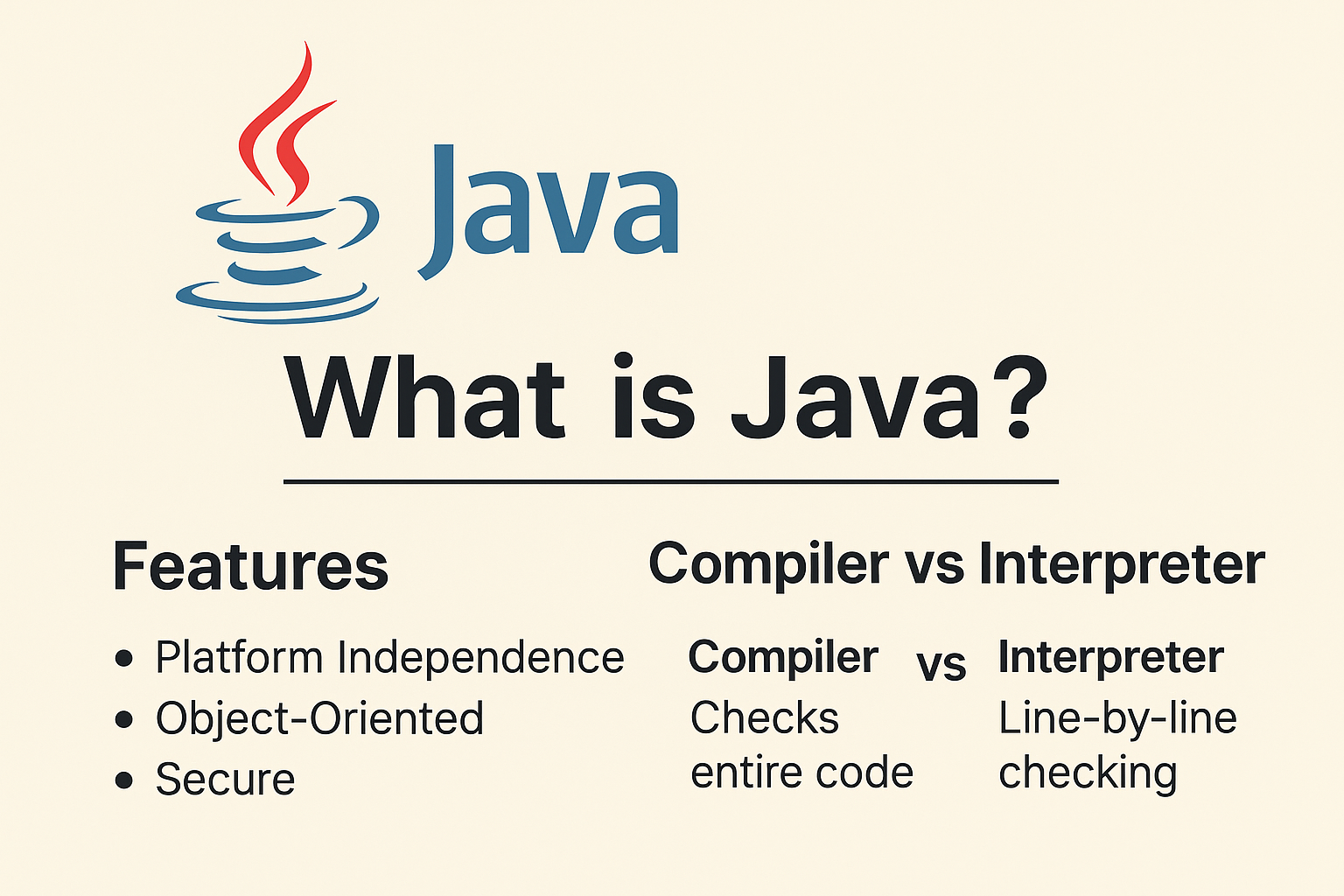 Java

What is Java?

Features

- Platform Independence
- Object-Oriented
- Secure

Compiler vs Interpreter

Compiler
Checks entire code

vs

Interpreter
Line-by-line checking